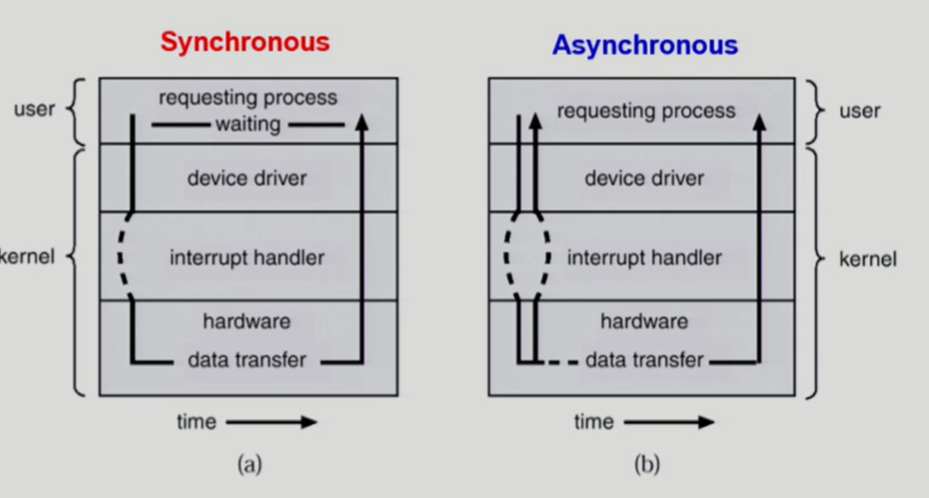 Synchronous

user

kernel

requesting process

waiting

device driver

interrupt handler

hardware

data transfer

time

(a)

Asynchronous

requesting process

device driver

interrupt handler

hardware

data transfer

user

kernel

time

(b)